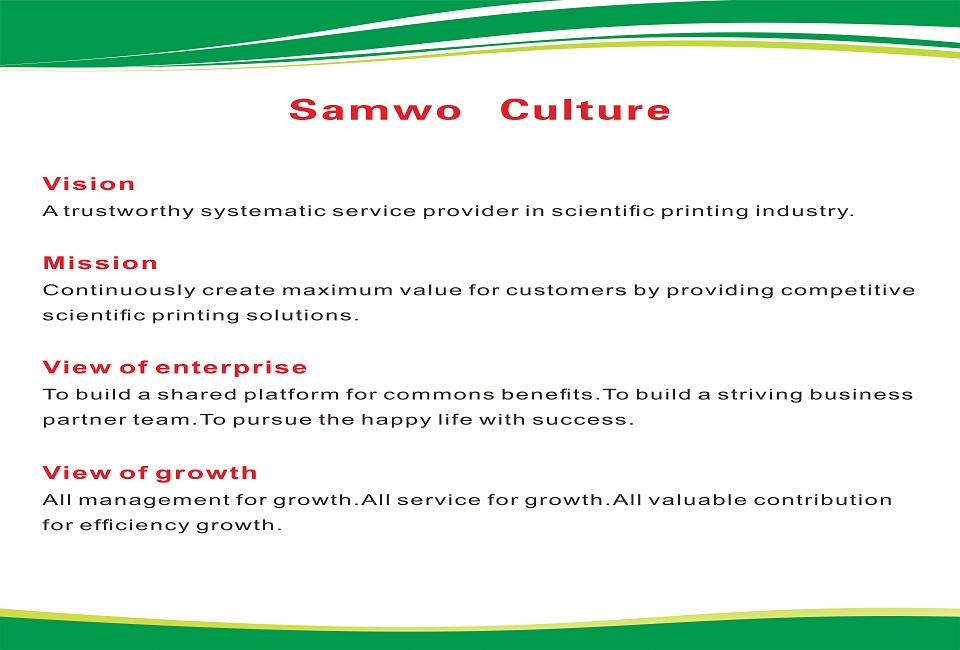 Samwo Culture

Vision
A trustworthy systematic service provider in scientific printing industry.

Mission
Continuously create maximum value for customers by providing competitive scientific printing solutions.

View of enterprise
To build a shared platform for commons benefits.To build a striving business partner team.To pursue the happy life with success.

View of growth
All management for growth.All service for growth.All valuable contribution for efficiency growth.